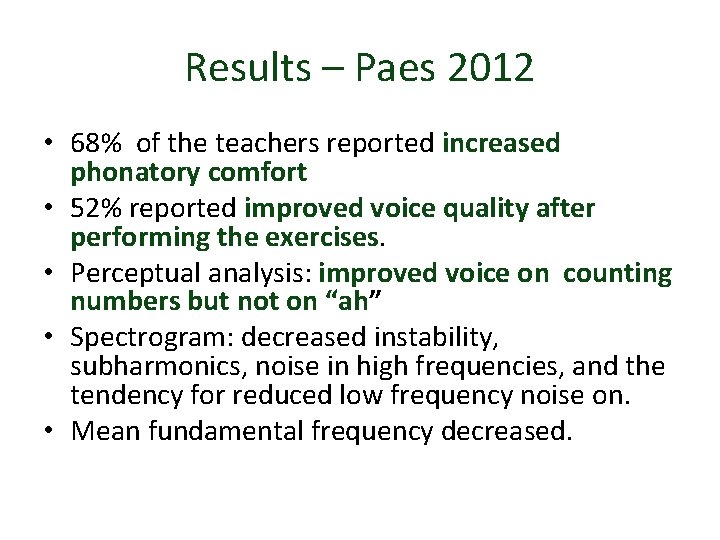 Results – Paes 2012

• 68% of the teachers reported increased phonatory comfort
• 52% reported improved voice quality after performing the exercises.
• Perceptual analysis: improved voice on counting numbers but not on “ah”
• Spectrogram: decreased instability, subharmonics, noise in high frequencies, and the tendency for reduced low frequency noise on.
• Mean fundamental frequency decreased.